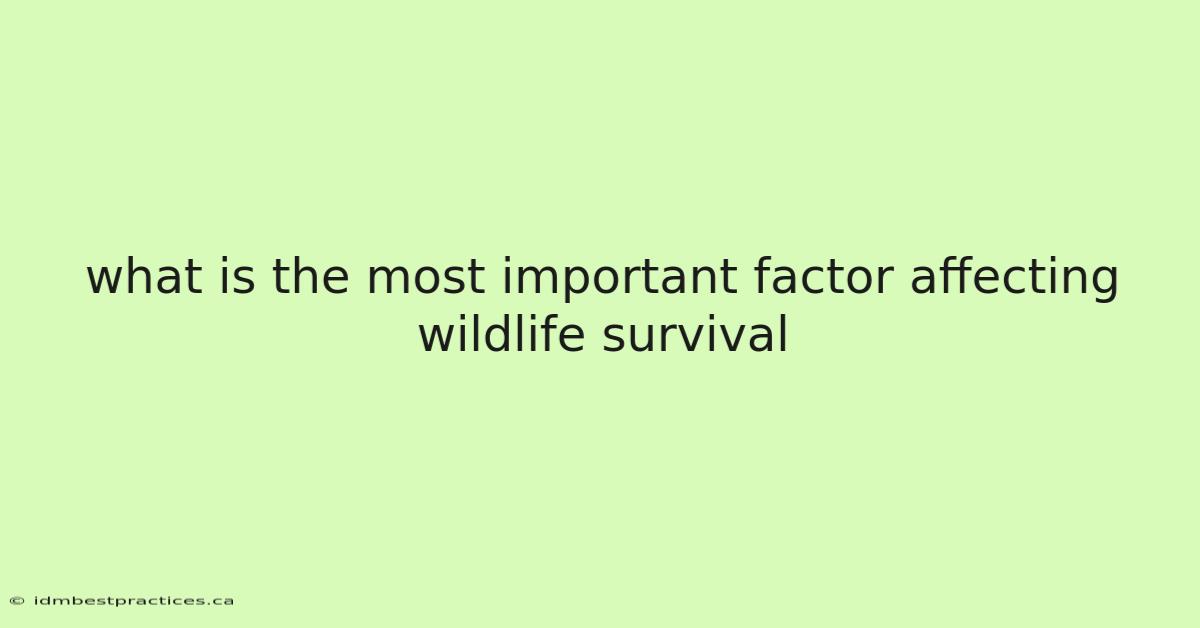 what is the most important factor affecting wildlife survival

© idmbestpractices.ca